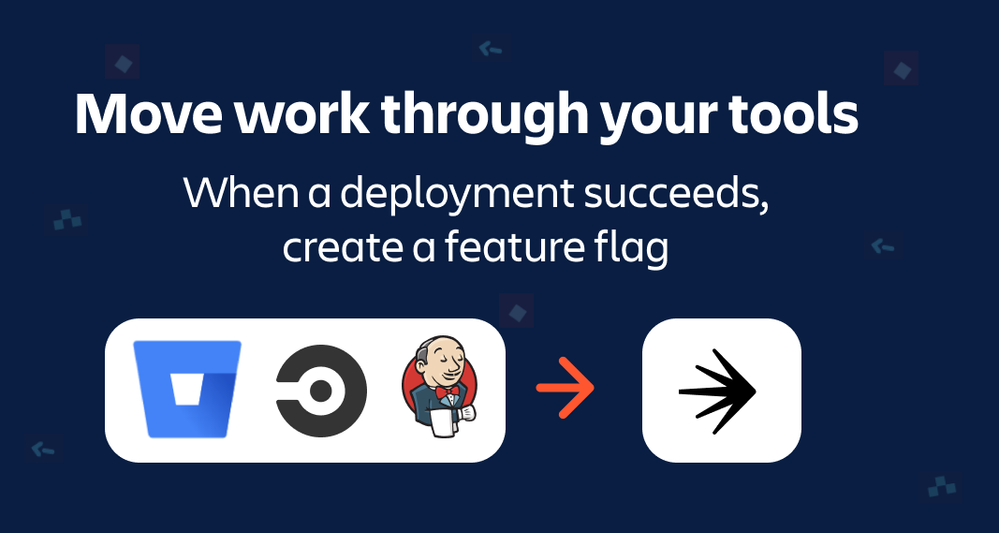 Move work through your tools

When a deployment succeeds, create a feature flag